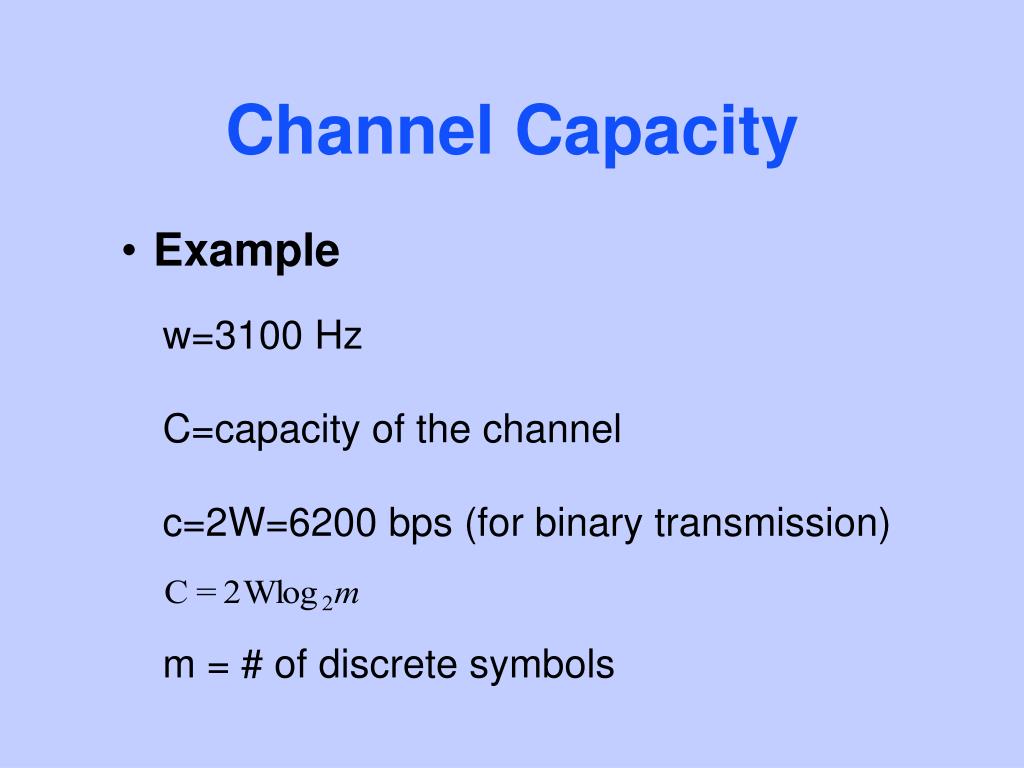 Channel Capacity

• Example

w=3100 Hz

C=capacity of the channel

c=2W=6200 bps (for binary transmission)

$C = 2W\log_2 m$

m = # of discrete symbols